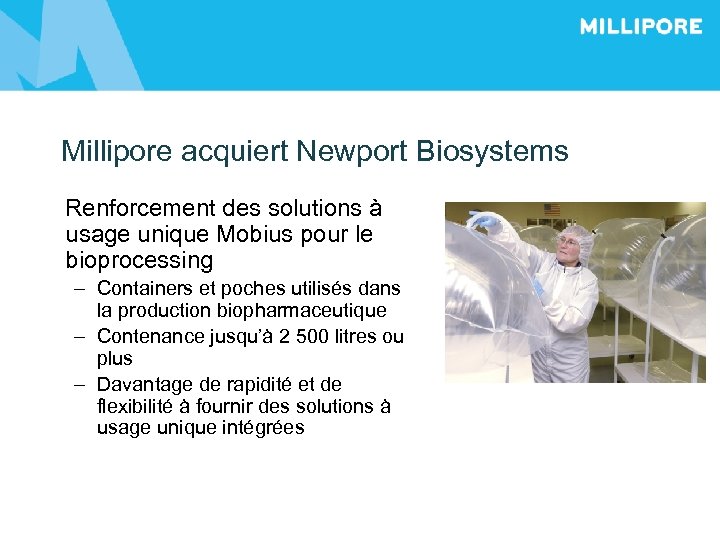 MILLIPORE

Millipore acquiert Newport Biosystems

Renforcement des solutions à usage unique Mobius pour le bioprocessing

– Containers et poches utilisés dans la production biopharmaceutique
– Contenance jusqu'à 2 500 litres ou plus
– Davantage de rapidité et de flexibilité à fournir des solutions à usage unique intégrées